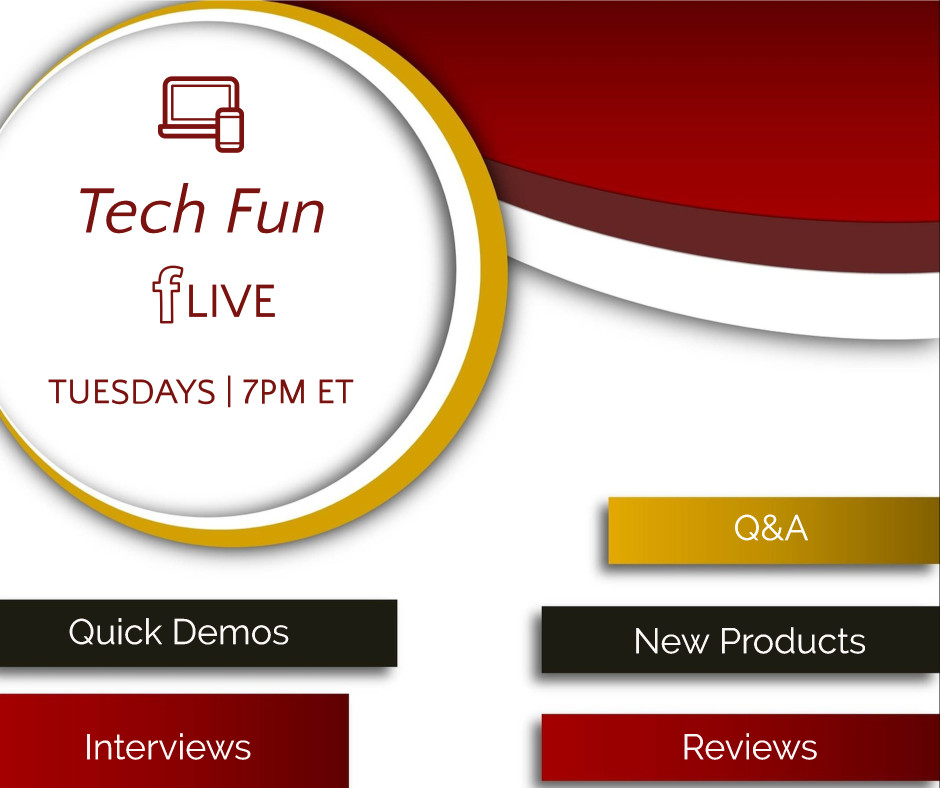 Tech Fun

f LIVE

TUESDAYS | 7PM ET

Q&A

Quick Demos

New Products

Interviews

Reviews